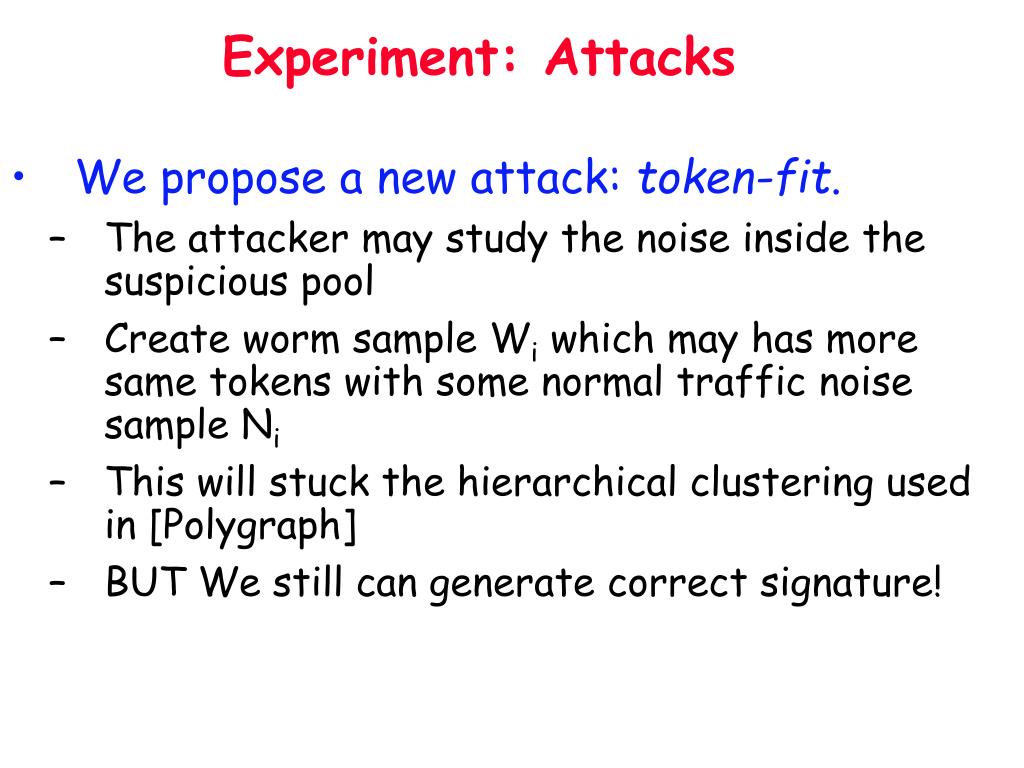 Experiment: Attacks

• We propose a new attack: token-fit.
– The attacker may study the noise inside the suspicious pool
– Create worm sample $W_i$ which may has more same tokens with some normal traffic noise sample $N_i$
– This will stuck the hierarchical clustering used in [Polygraph]
– BUT We still can generate correct signature!